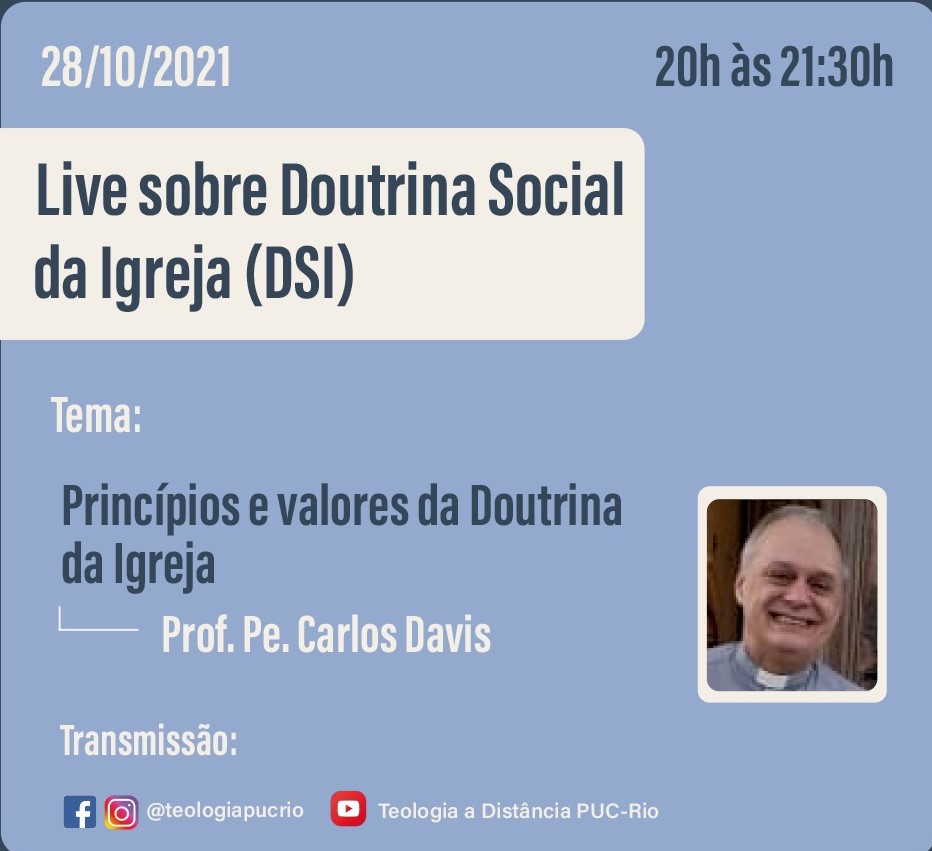 28/10/2021

20h às 21:30h

Live sobre Doutrina Social da Igreja (DSI)

Tema:

Princípios e valores da Doutrina da Igreja

Prof. Pe. Carlos Davis

Transmissão:

@teologiapucrio

Teologia a Distância PUC-Rio